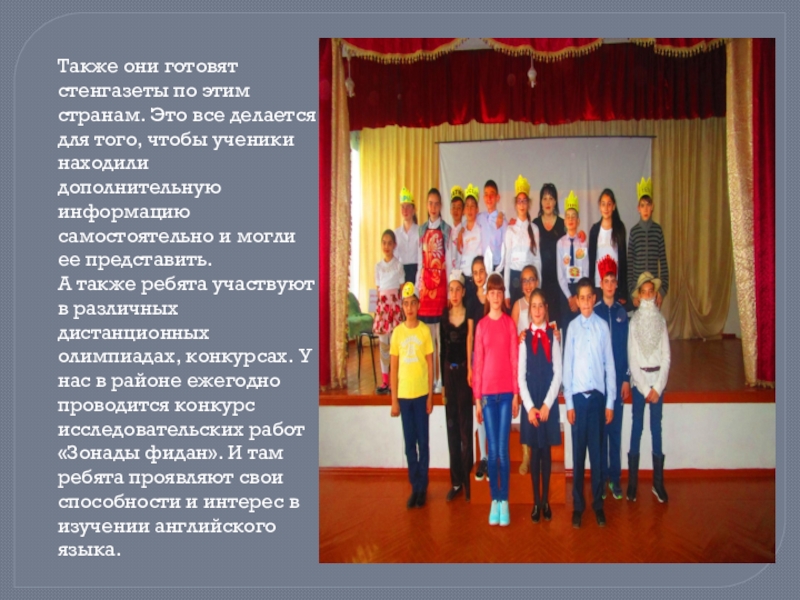 Также они готовят стенгазеты по этим странам. Это все делается для того, чтобы ученики находили дополнительную информацию самостоятельно и могли ее представить.
А также ребята участвуют в различных дистанционных олимпиадах, конкурсах. У нас в районе ежегодно проводится конкурс исследовательских работ «Зонады фидан». И там ребята проявляют свои способности и интерес в изучении английского языка.